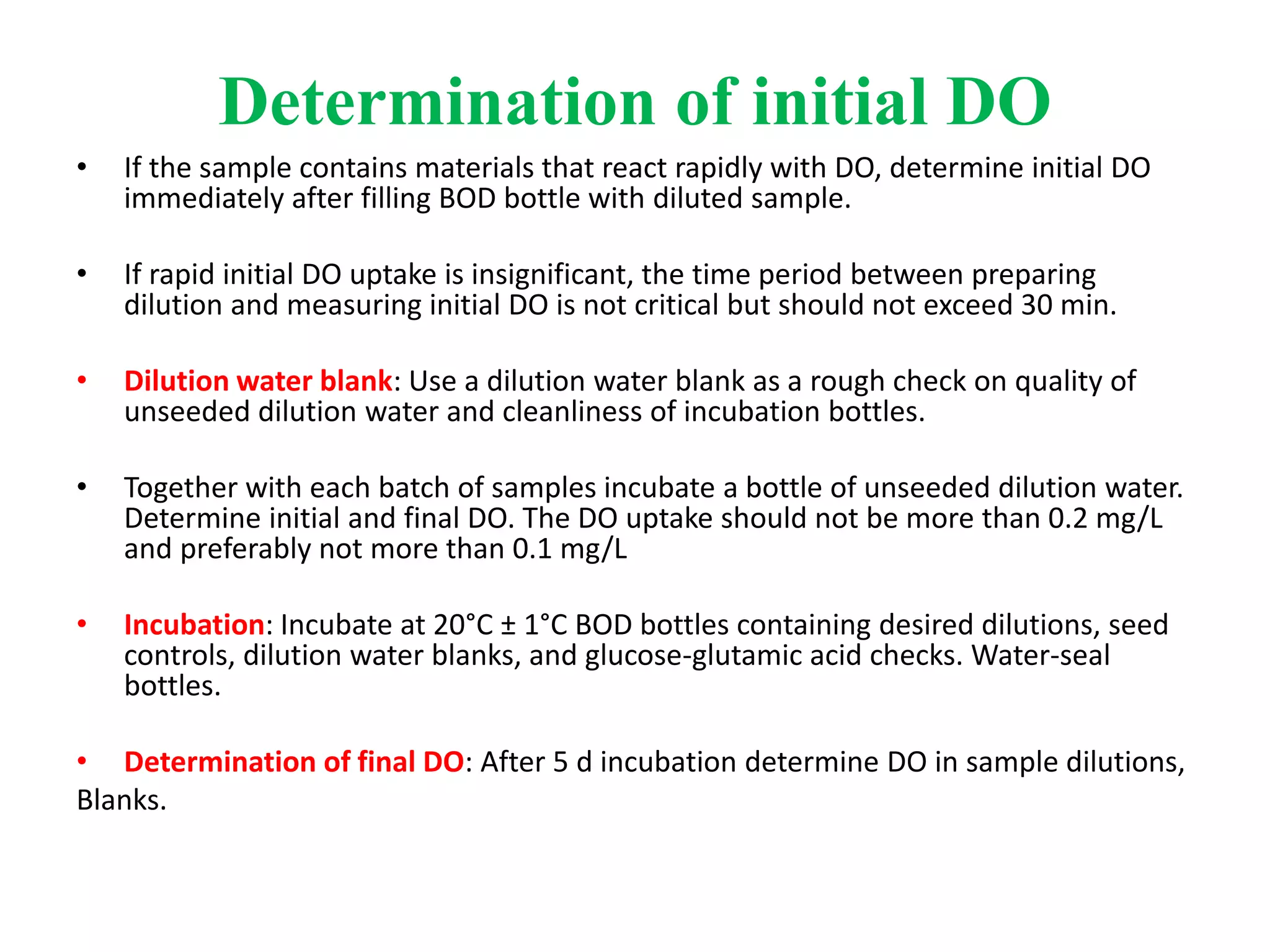 Determination of initial DO

• If the sample contains materials that react rapidly with DO, determine initial DO immediately after filling BOD bottle with diluted sample.

• If rapid initial DO uptake is insignificant, the time period between preparing dilution and measuring initial DO is not critical but should not exceed 30 min.

• Dilution water blank: Use a dilution water blank as a rough check on quality of unseeded dilution water and cleanliness of incubation bottles.

• Together with each batch of samples incubate a bottle of unseeded dilution water. Determine initial and final DO. The DO uptake should not be more than 0.2 mg/L and preferably not more than 0.1 mg/L

• Incubation: Incubate at 20°C ± 1°C BOD bottles containing desired dilutions, seed controls, dilution water blanks, and glucose-glutamic acid checks. Water-seal bottles.

• Determination of final DO: After 5 d incubation determine DO in sample dilutions, Blanks.